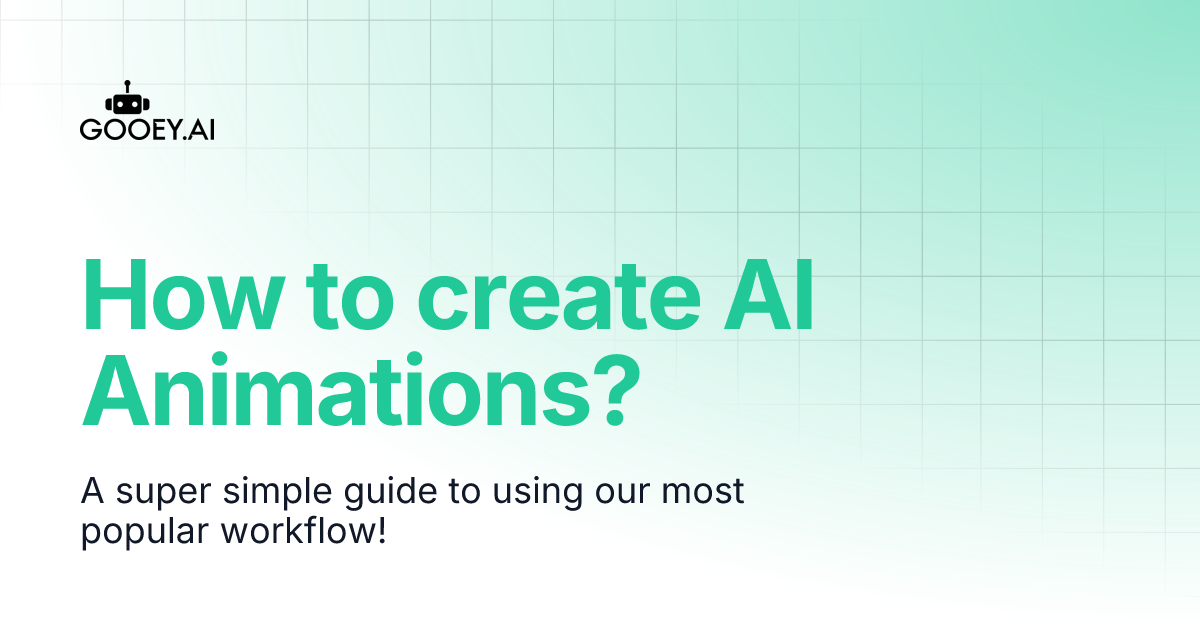 GOOEY.AI

How to create AI Animations?

A super simple guide to using our most popular workflow!